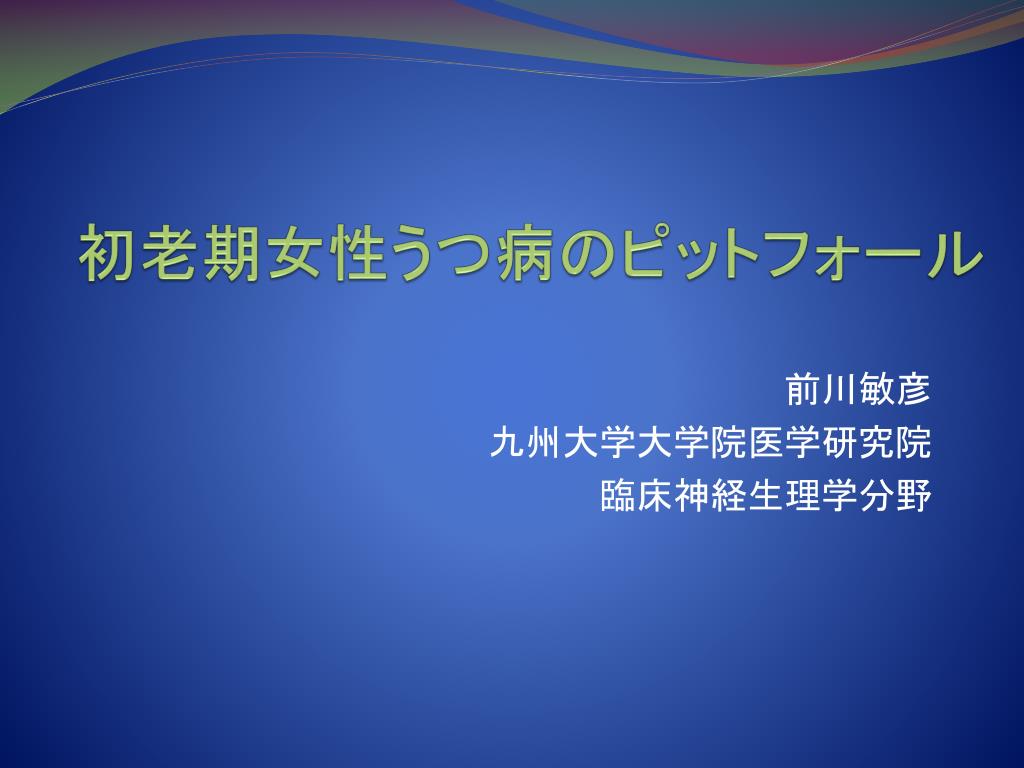 初老期女性うつ病のピットフォール

前川敏彦
九州大学大学院医学研究院
臨床神経生理学分野